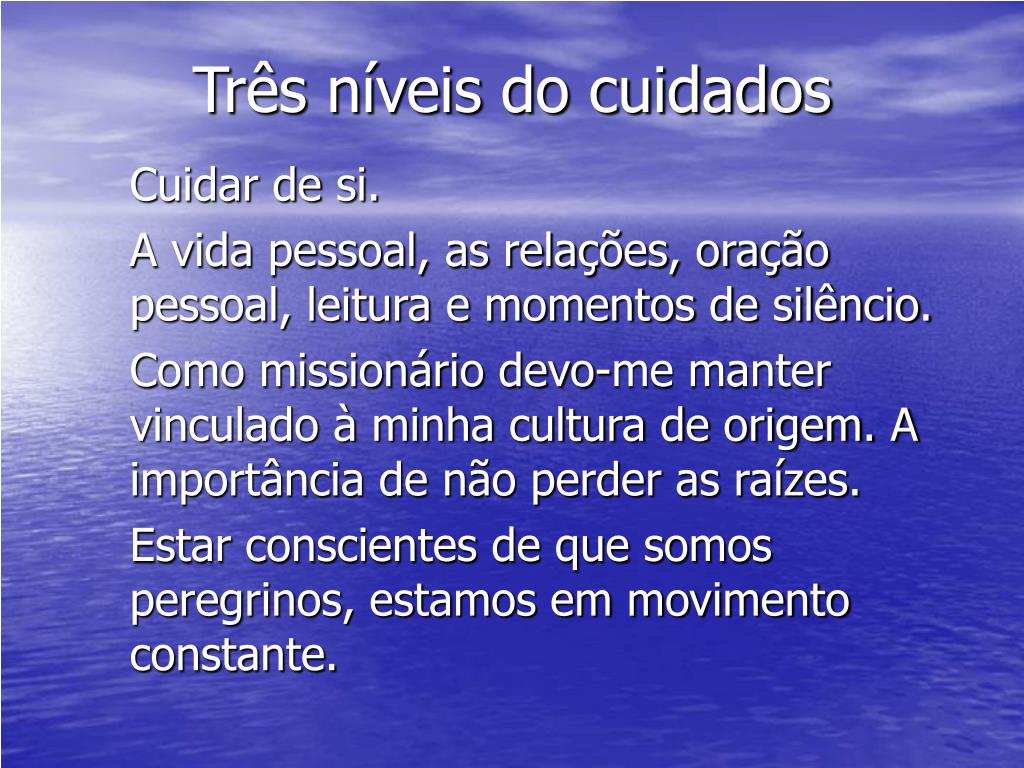 Três níveis do cuidados

Cuidar de si.

A vida pessoal, as relações, oração pessoal, leitura e momentos de silêncio.

Como missionário devo-me manter vinculado à minha cultura de origem. A importância de não perder as raízes.

Estar conscientes de que somos peregrinos, estamos em movimento constante.